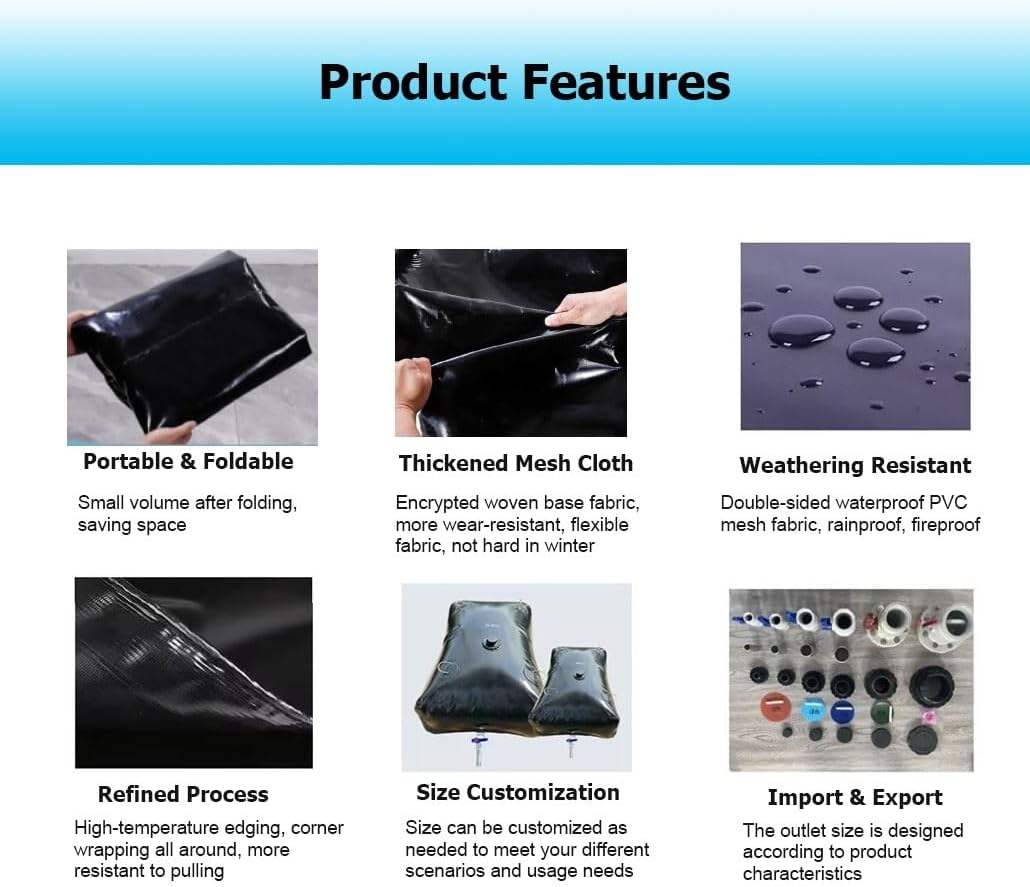 Product Features

Portable & Foldable

Small volume after folding, saving space

Thickened Mesh Cloth

Encrypted woven base fabric, more wear-resistant, flexible fabric, not hard in winter

Weathering Resistant

Double-sided waterproof PVC mesh fabric, rainproof, fireproof

Refined Process

High-temperature edging, corner wrapping all around, more resistant to pulling

Size Customization

Size can be customized as needed to meet your different scenarios and usage needs

Import & Export

The outlet size is designed according to product characteristics